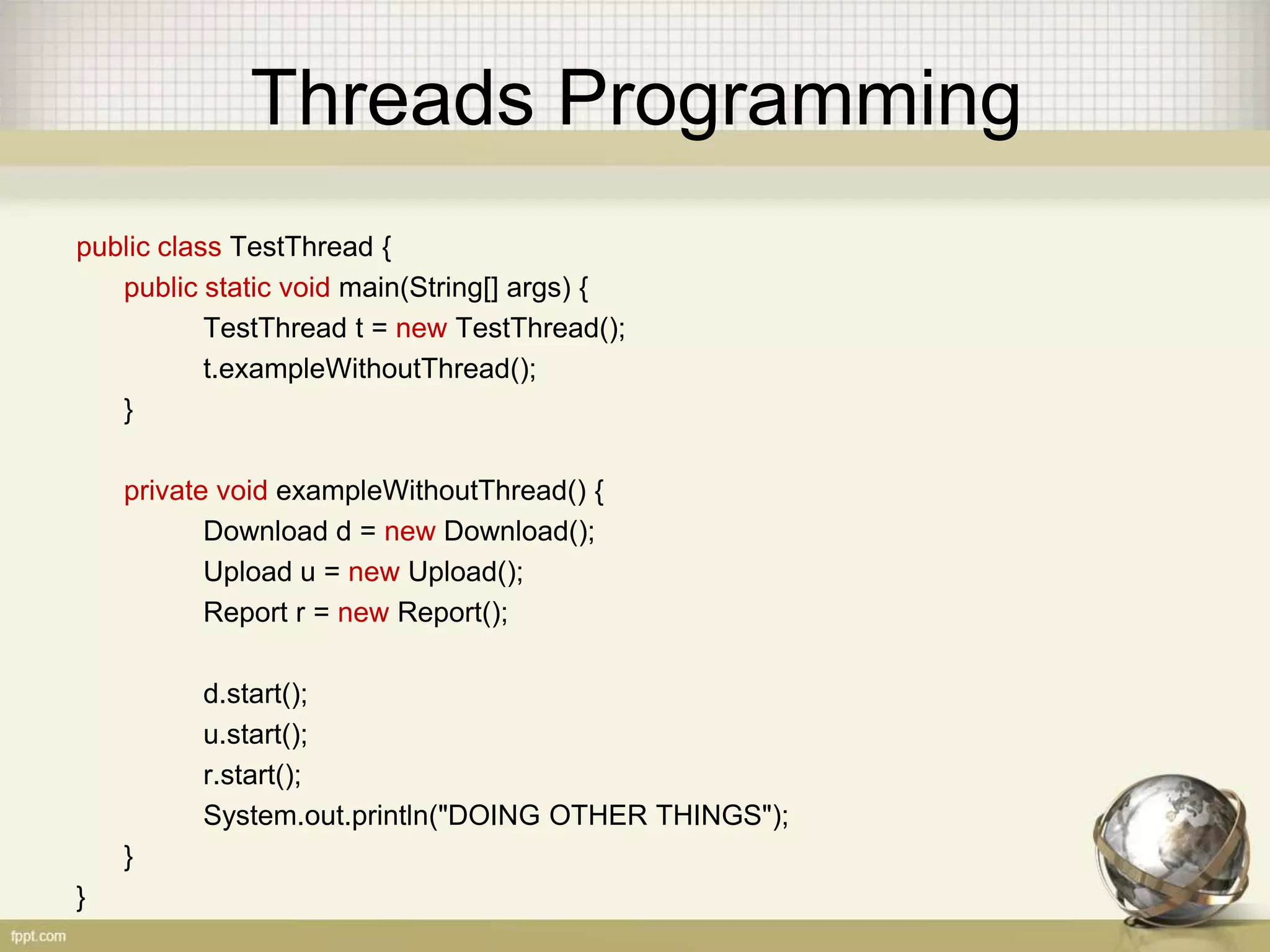 Threads Programming

public class TestThread {
public static void main(String[] args) {
TestThread t = new TestThread();
t.exampleWithoutThread();
}

private void exampleWithoutThread() {
Download d = new Download();
Upload u = new Upload();
Report r = new Report();

d.start();
u.start();
r.start();
System.out.println("DOING OTHER THINGS");
}
}

fppt.com